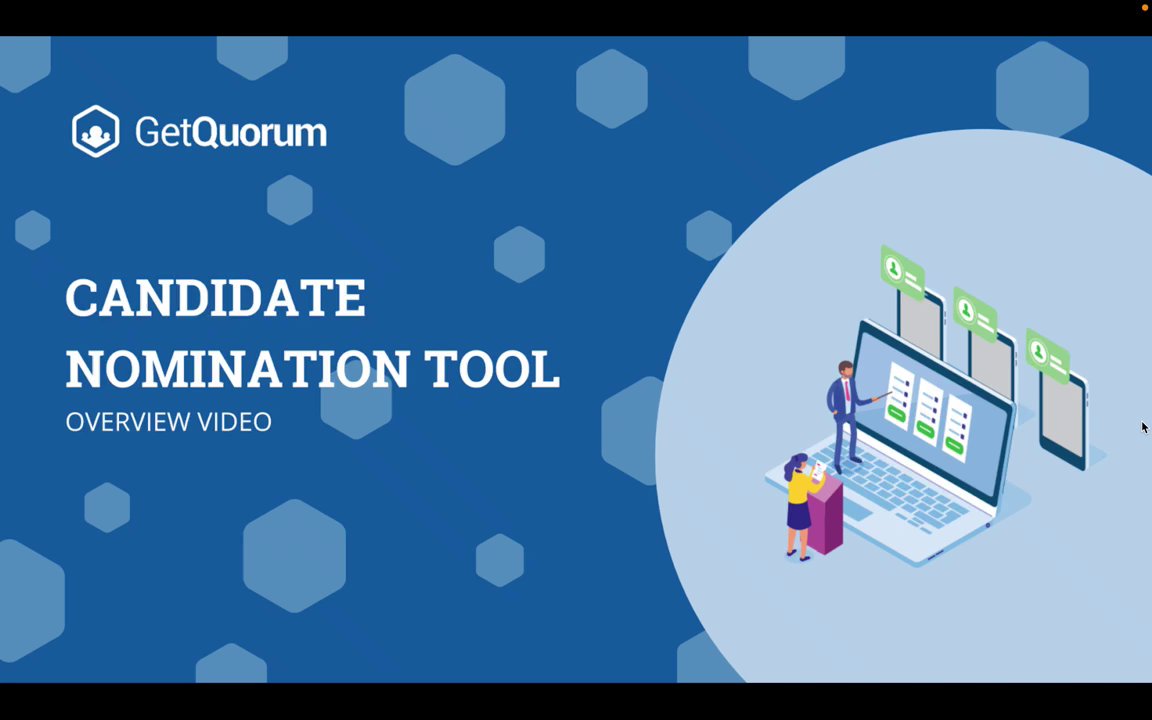 GetQuorum

CANDIDATE NOMINATION TOOL
OVERVIEW VIDEO